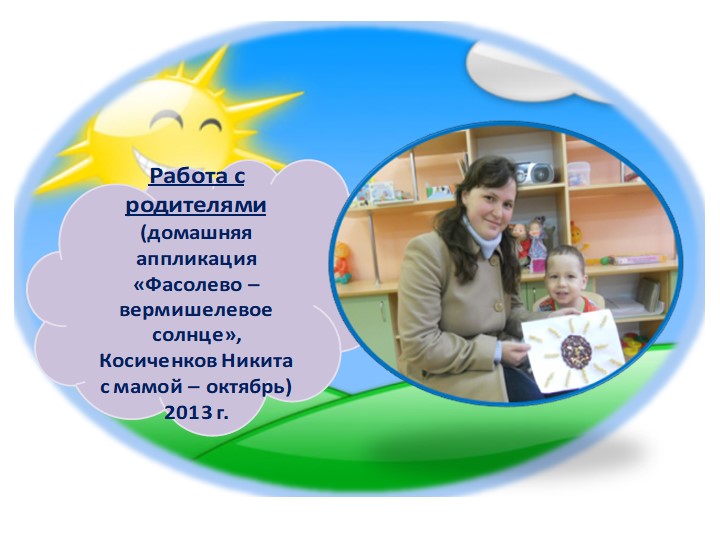 Работа с родителями
(домашняя аппликация «Фасолево – вермишелевое солнце», Косиченков Никита с мамой – октябрь) 2013 г.